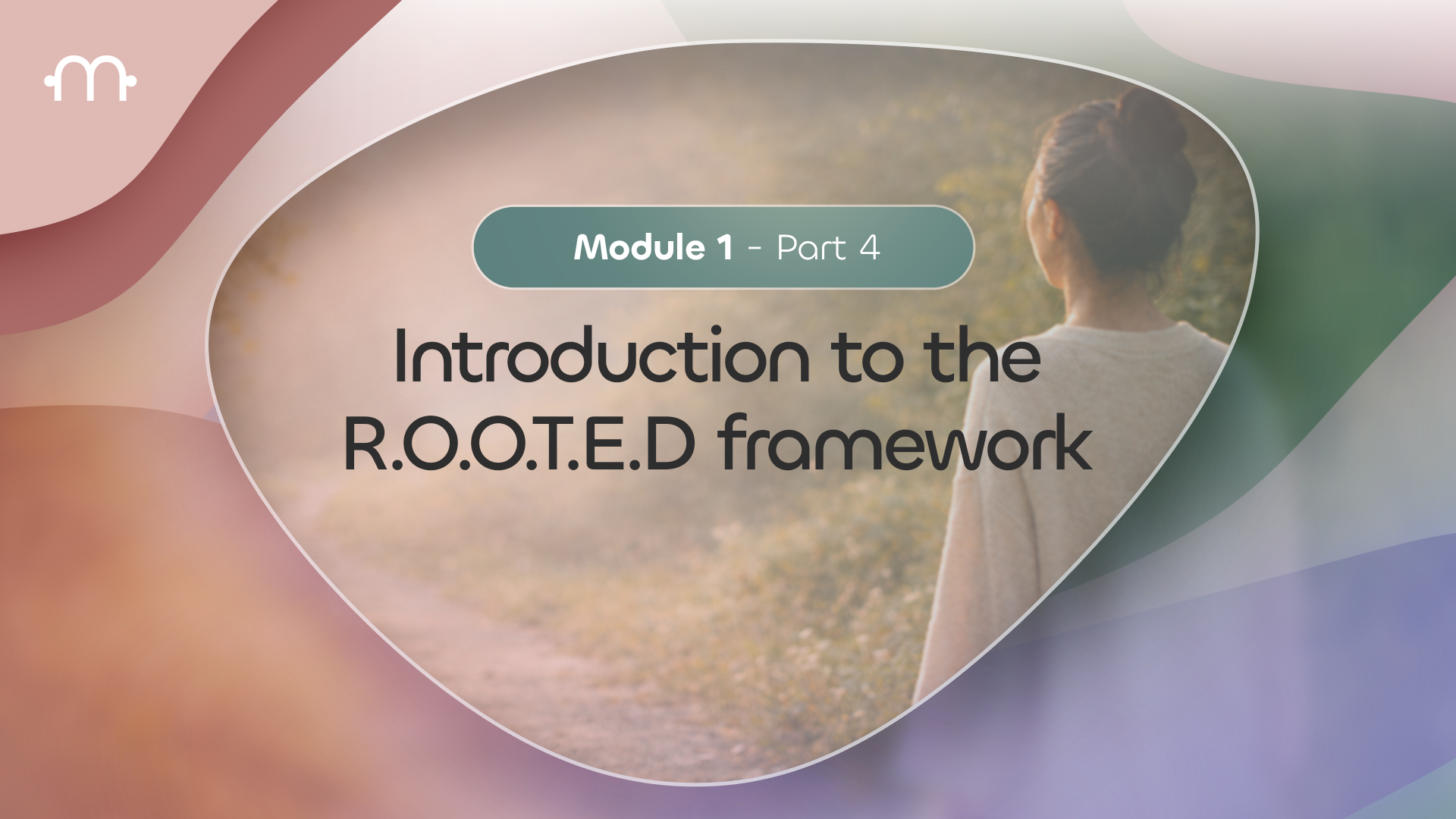 Module 1 - Part 4

Introduction to the R.O.O.T.E.D framework